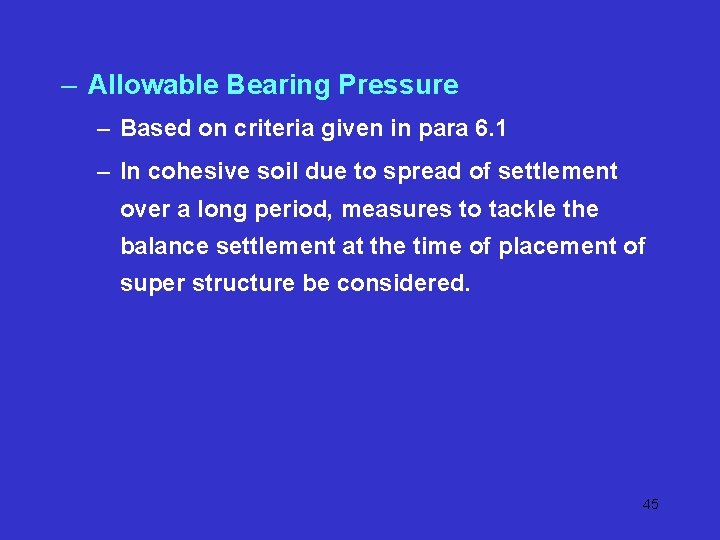 – Allowable Bearing Pressure

– Based on criteria given in para 6.1

– In cohesive soil due to spread of settlement over a long period, measures to tackle the balance settlement at the time of placement of super structure be considered.

45